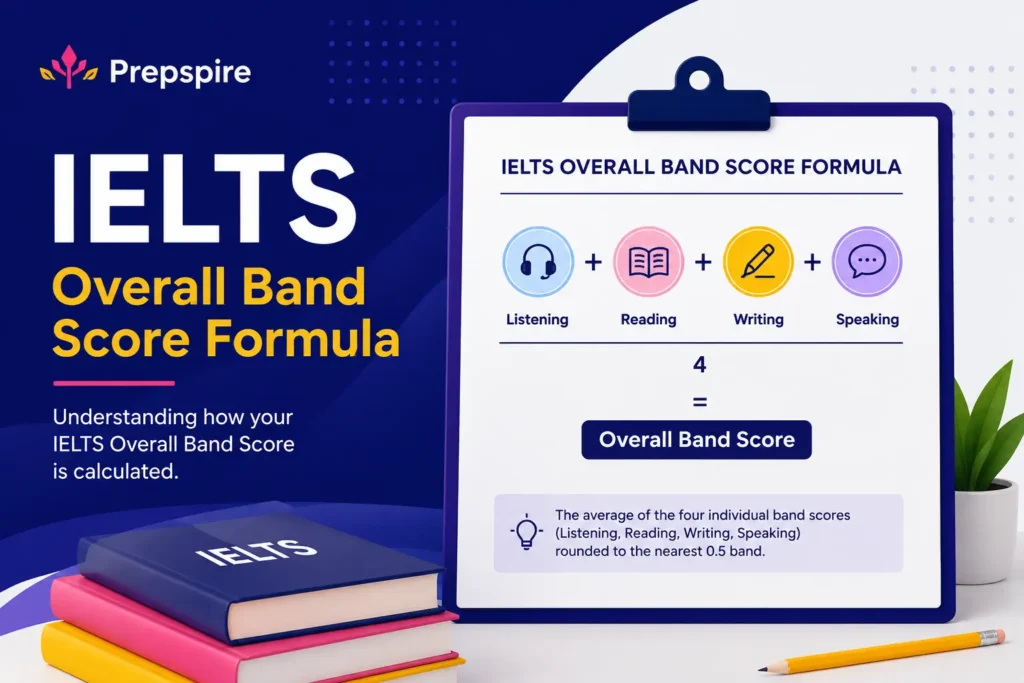 Prepspire

IELTS

Overall Band Score Formula

Understanding how your IELTS Overall Band Score is calculated.

IELTS

IELTS OVERALL BAND SCORE FORMULA

Listening + Reading + Writing + Speaking

4

=

Overall Band Score

The average of the four individual band scores (Listening, Reading, Writing, Speaking) rounded to the nearest 0.5 band.